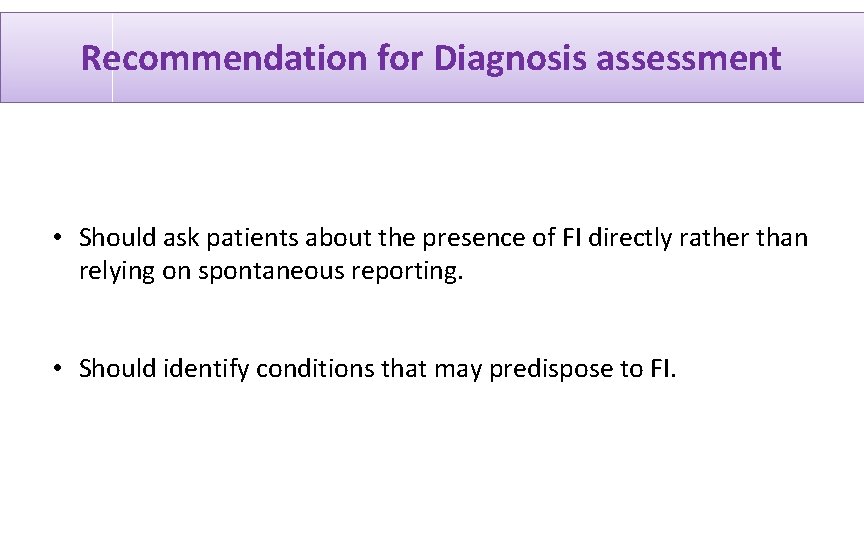 Recommendation for Diagnosis assessment

• Should ask patients about the presence of FI directly rather than relying on spontaneous reporting.

• Should identify conditions that may predispose to FI.